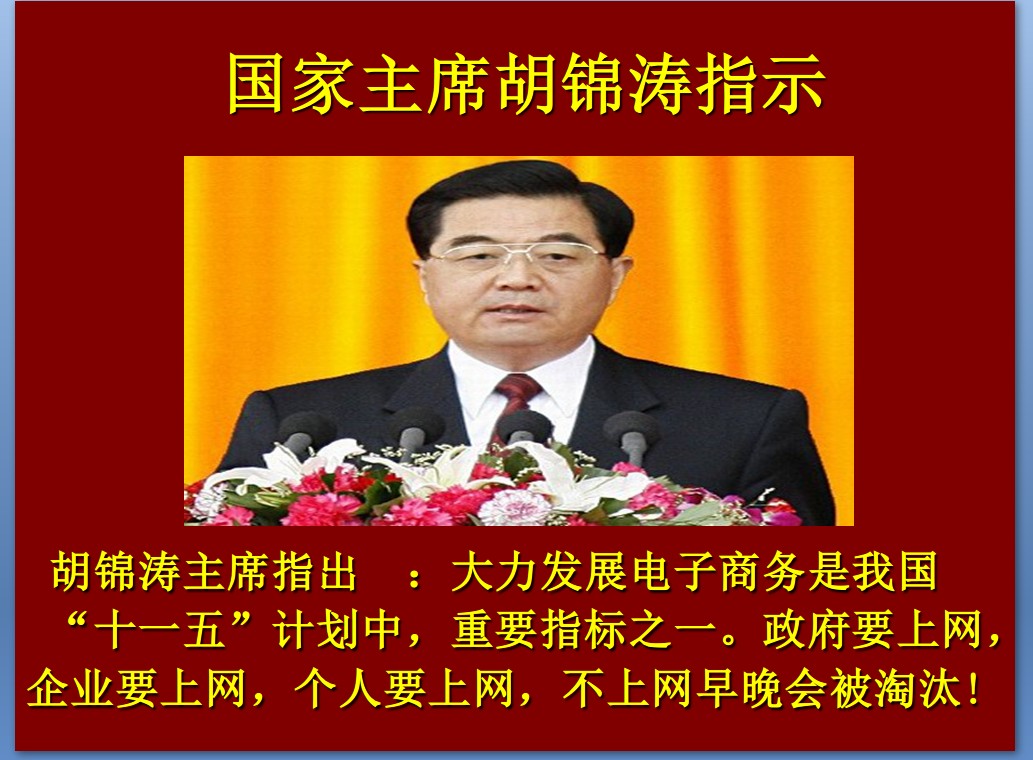 国家主席胡锦涛指示

胡锦涛主席指出 ：大力发展电子商务是我国“十一五”计划中，重要指标之一。政府要上网，企业要上网，个人要上网，不上网早晚会被淘汰！